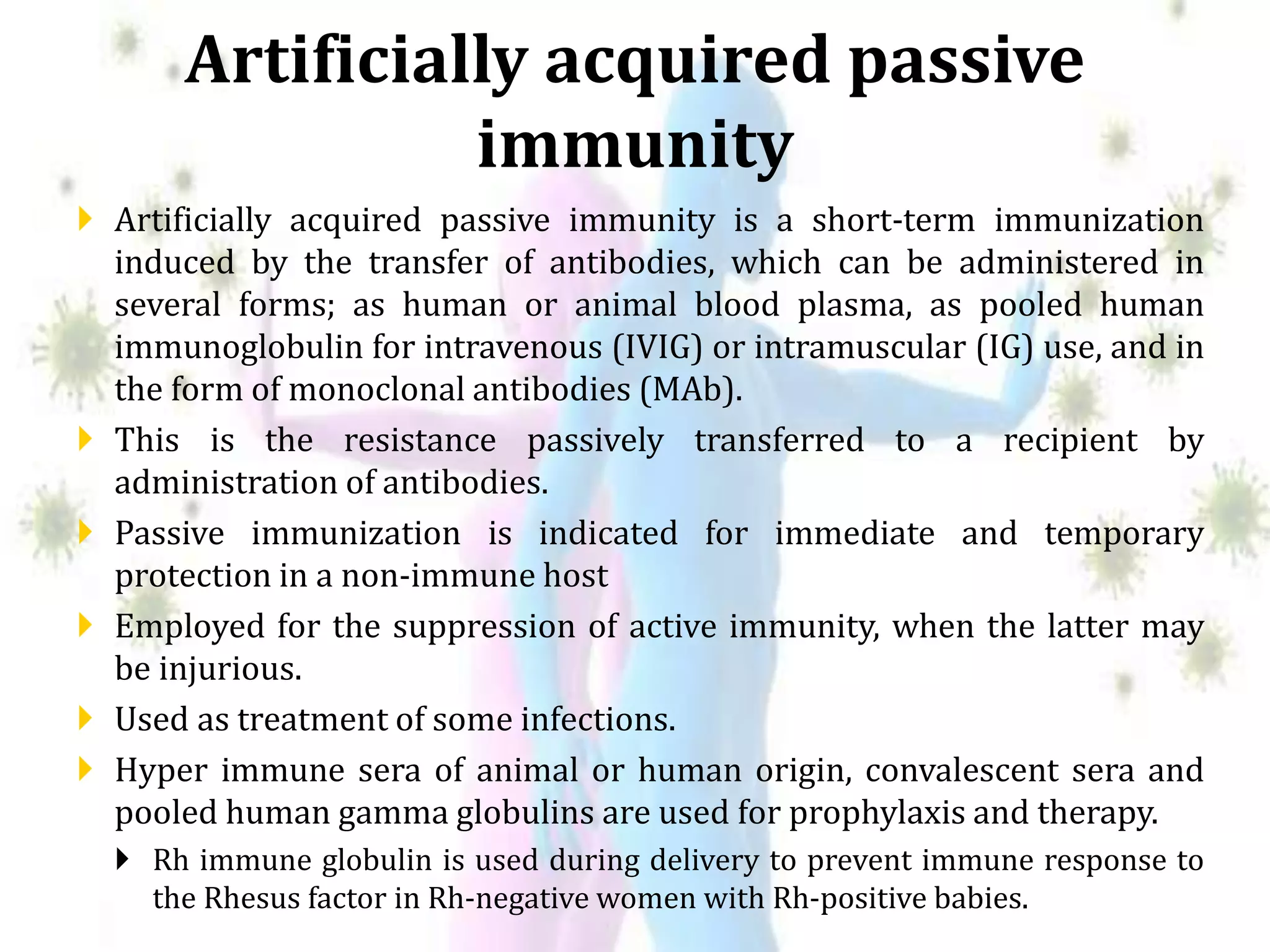 Artificially acquired passive immunity

Artificially acquired passive immunity is a short-term immunization induced by the transfer of antibodies, which can be administered in several forms; as human or animal blood plasma, as pooled human immunoglobulin for intravenous (IVIG) or intramuscular (IG) use, and in the form of monoclonal antibodies (MAb).

This is the resistance passively transferred to a recipient by administration of antibodies.

Passive immunization is indicated for immediate and temporary protection in a non-immune host

Employed for the suppression of active immunity, when the latter may be injurious.

Used as treatment of some infections.

Hyper immune sera of animal or human origin, convalescent sera and pooled human gamma globulins are used for prophylaxis and therapy.

Rh immune globulin is used during delivery to prevent immune response to the Rhesus factor in Rh-negative women with Rh-positive babies.